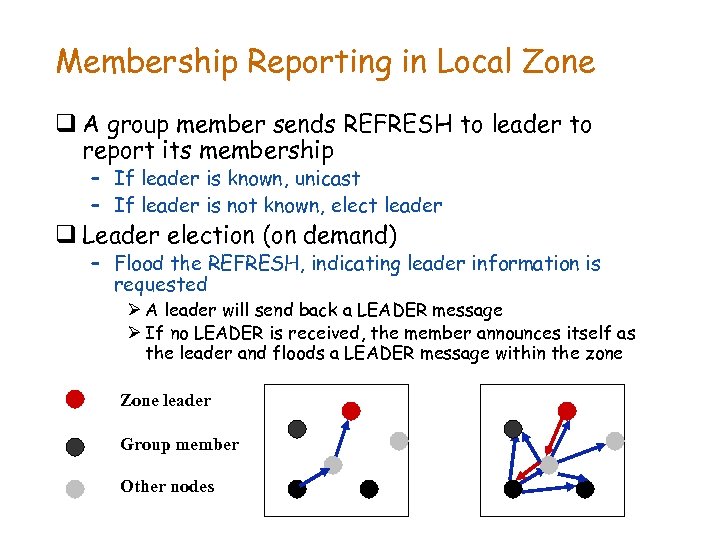 Membership Reporting in Local Zone

❑ A group member sends REFRESH to leader to report its membership
– If leader is known, unicast
– If leader is not known, elect leader

❑ Leader election (on demand)
– Flood the REFRESH, indicating leader information is requested
➢ A leader will send back a LEADER message
➢ If no LEADER is received, the member announces itself as the leader and floods a LEADER message within the zone

Zone leader

Group member

Other nodes